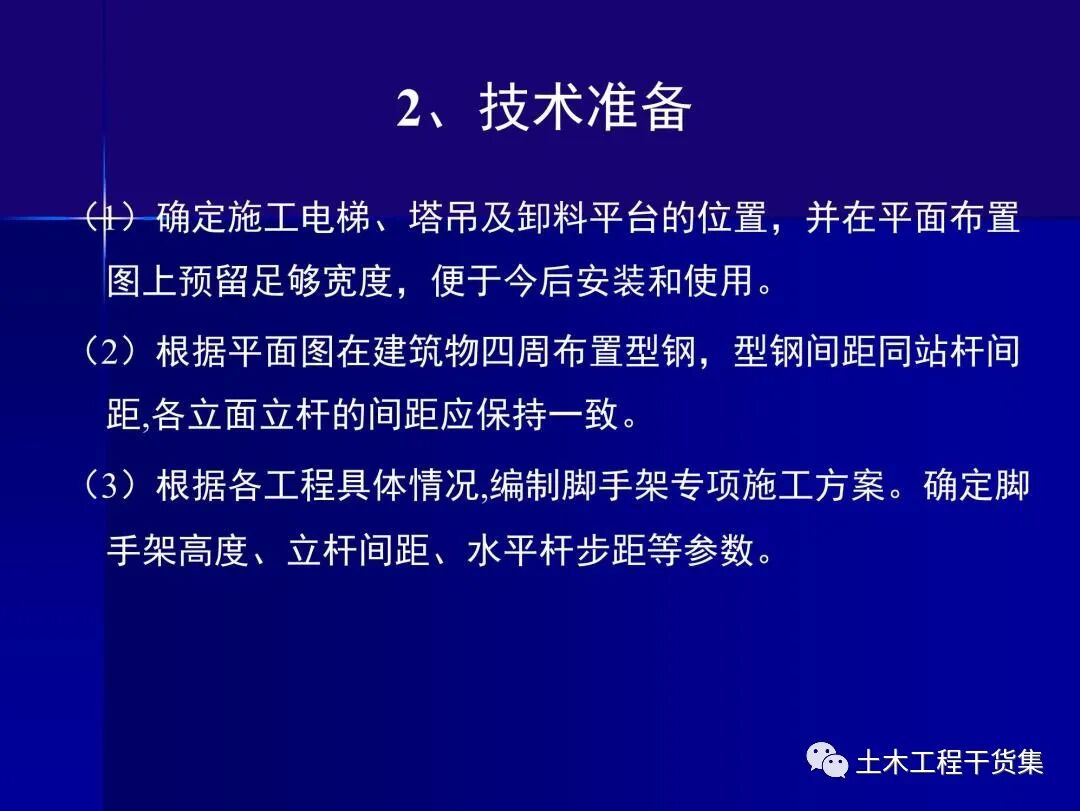 2、技术准备

（1）确定施工电梯、塔吊及卸料平台的位置，并在平面布置图上预留足够宽度，便于今后安装和使用。

（2）根据平面图在建筑物四周布置型钢，型钢间距同站杆间距,各立面立杆的间距应保持一致。

（3）根据各工程具体情况,编制脚手架专项施工方案。确定脚手架高度、立杆间距、水平杆步距等参数。

土木工程干货集